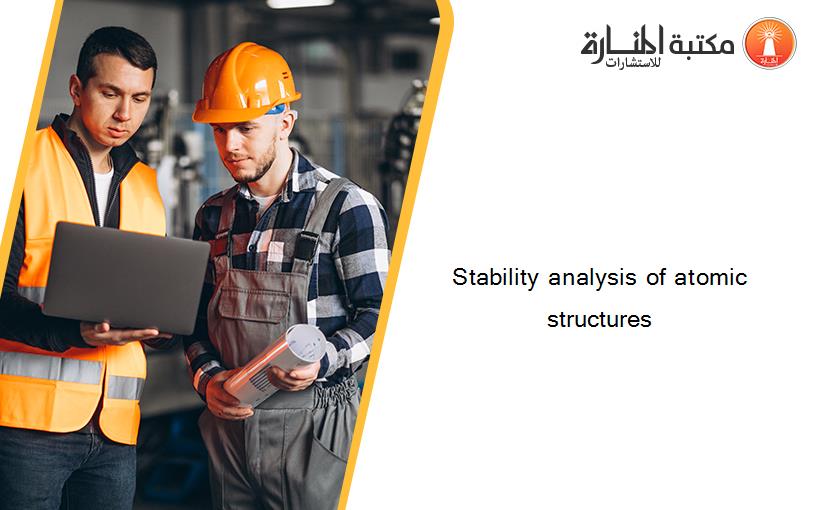 مكتبة المنارة للاستشارات

Stability analysis of atomic structures